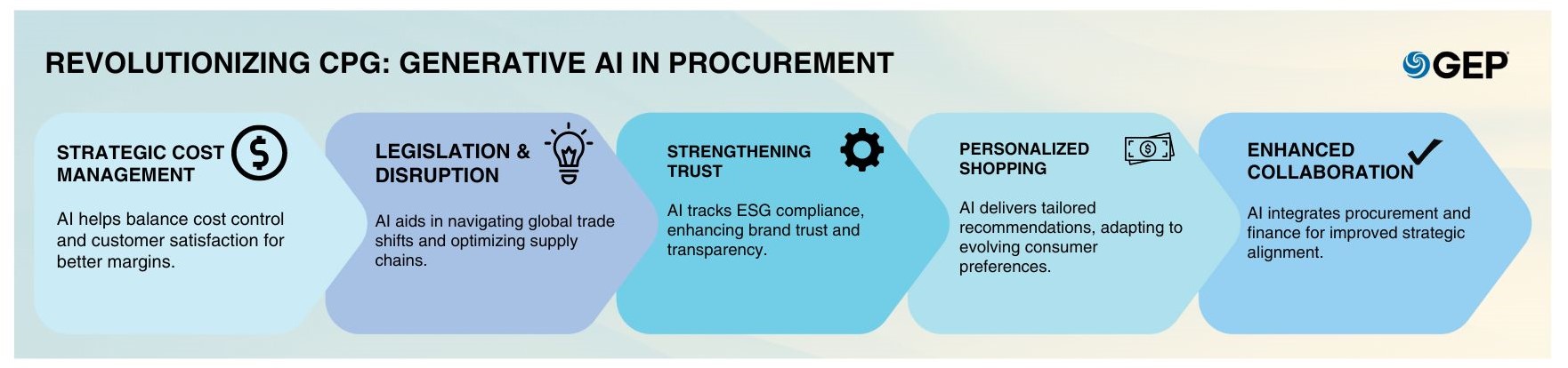 REVOLUTIONIZING CPG: GENERATIVE AI IN PROCUREMENT

GEP

STRATEGIC COST MANAGEMENT

AI helps balance cost control and customer satisfaction for better margins.

LEGISLATION & DISRUPTION

AI aids in navigating global trade shifts and optimizing supply chains.

STRENGTHENING TRUST

AI tracks ESG compliance, enhancing brand trust and transparency.

PERSONALIZED SHOPPING

AI delivers tailored recommendations, adapting to evolving consumer preferences.

ENHANCED COLLABORATION

AI integrates procurement and finance for improved strategic alignment.